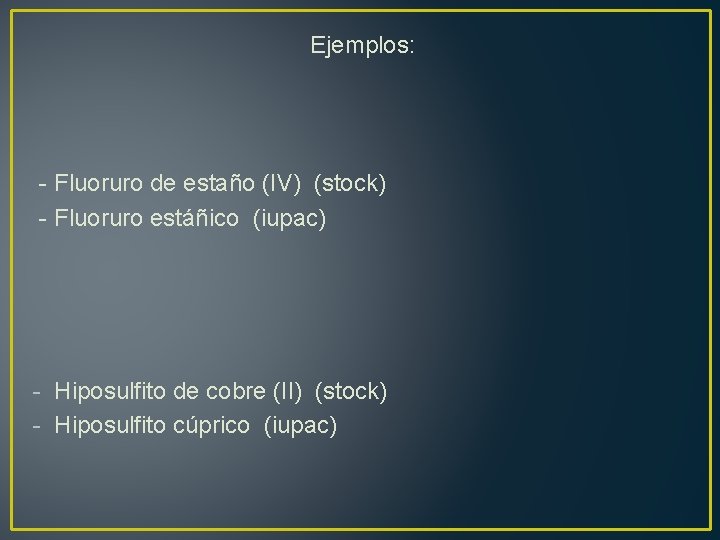 Ejemplos:

- Fluoruro de estaño (IV) (stock)
- Fluoruro estáñico (iupac)

- Hiposulfito de cobre (II) (stock)
- Hiposulfito cúprico (iupac)